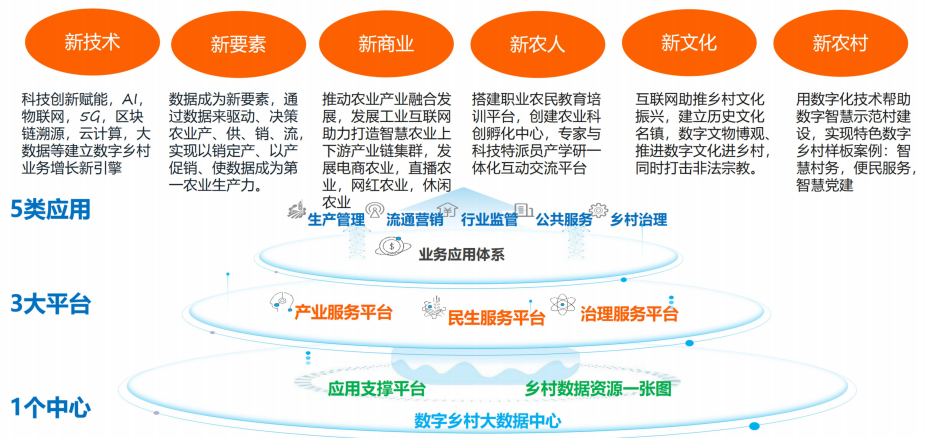 新技术

科技创新赋能，AI，物联网，5G，区块链溯源，云计算，大数据等建立数字乡村业务增长新引擎

新要素

数据成为新要素，通过数据来驱动、决策农业产、供、销、流，实现以销定产、以产促销、使数据成为第一农业生产力。

新商业

推动农业产业融合发展，发展工业互联网助力打造智慧农业上下游产业链集群，发展电商农业，直播农业，网红农业，休闲农业

新农人

搭建职业农民教育培训平台，创建农业科创孵化中心，专家与科技特派员产学研一体化互动交流平台

新文化

互联网助推乡村文化振兴，建立历史文化名镇，数字文物博观、推进数字文化进乡村，同时打击非法宗教。

新农村

用数字化技术帮助数字智慧示范村建设，实现特色数字乡村样板案例：智慧村务，便民服务，智慧党建

5类应用

生产管理 流通营销 行业监管 公共服务 乡村治理

业务应用体系

3大平台

产业服务平台 民生服务平台 治理服务平台

1个中心

应用支撑平台 乡村数据资源一张图

数字乡村大数据中心